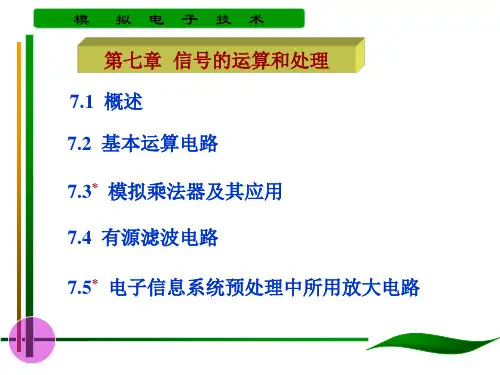 模 拟 电 子 技 术

第七章 信号的运算和处理

7.1 概述

7.2 基本运算电路

7.3* 模拟乘法器及其应用

7.4 有源滤波电路

7.5* 电子信息系统预处理中所用放大电路